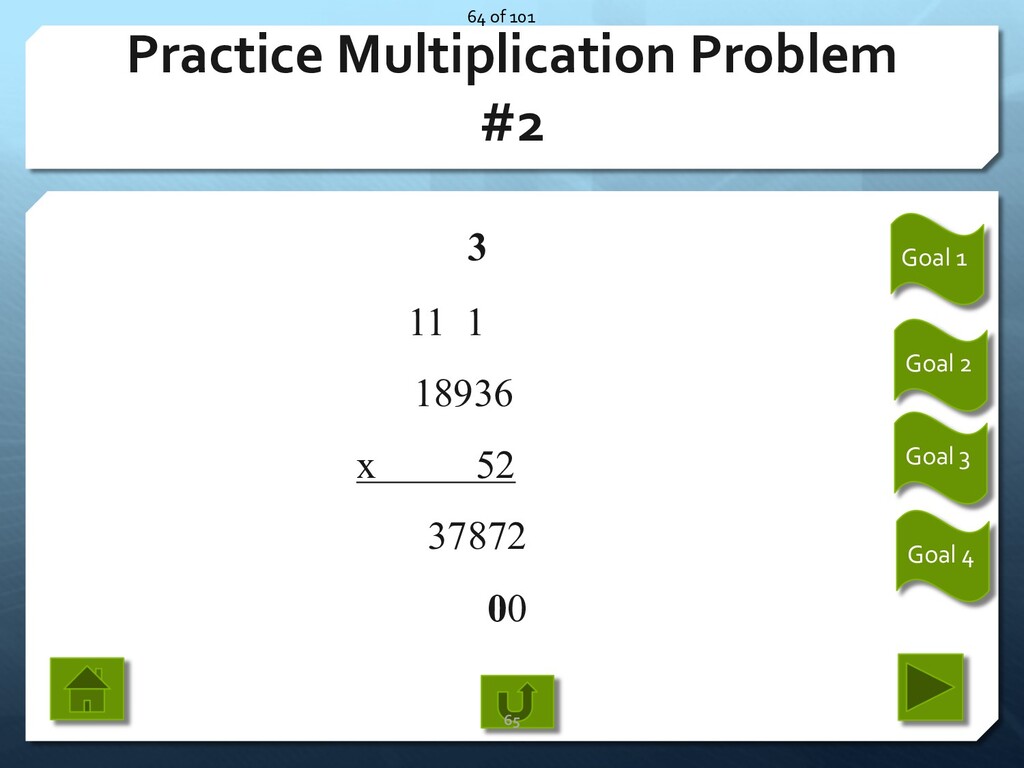 64 of 101

Practice Multiplication Problem #2

3

11 1

18936

x 52

37872

00

Goal 1

Goal 2

Goal 3

Goal 4

65